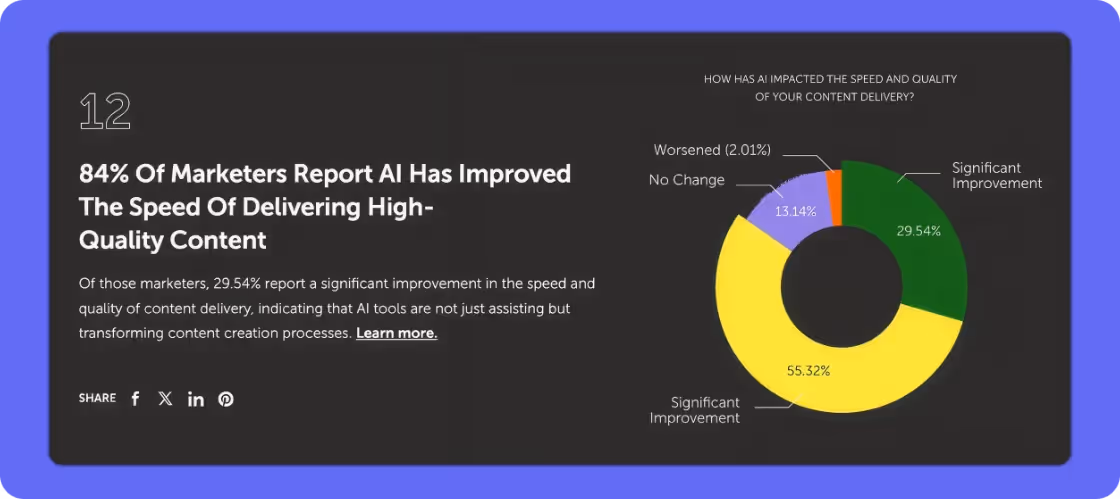 12

84% Of Marketers Report AI Has Improved The Speed Of Delivering High-Quality Content

Of those marketers, 29.54% report a significant improvement in the speed and quality of content delivery, indicating that AI tools are not just assisting but transforming content creation processes. Learn more.

SHARE

HOW HAS AI IMPACTED THE SPEED AND QUALITY OF YOUR CONTENT DELIVERY?

Worsened (2.01%)

No Change

13.14%

Significant Improvement

29.54%

55.32%

Significant Improvement